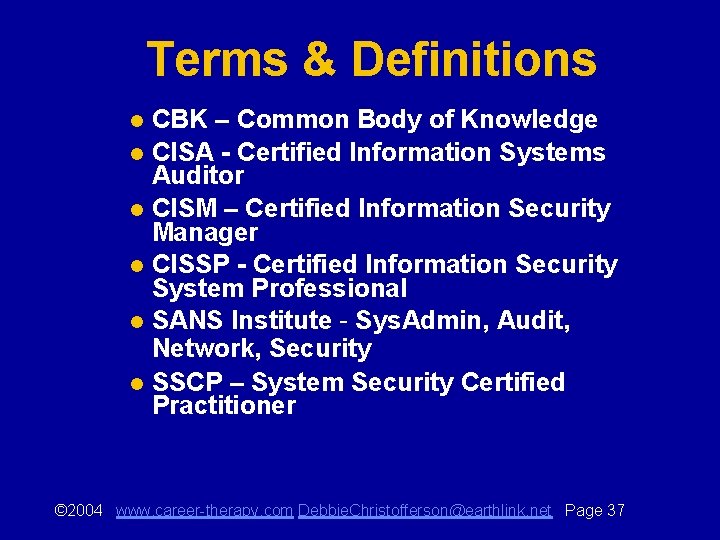 Terms & Definitions

- CBK – Common Body of Knowledge
- CISA - Certified Information Systems Auditor
- CISM – Certified Information Security Manager
- CISSP - Certified Information Security System Professional
- SANS Institute - SysAdmin, Audit, Network, Security
- SSCP – System Security Certified Practitioner

©2004 www.career-therapy.com DebbieChristofferson@earthlink.net Page 37